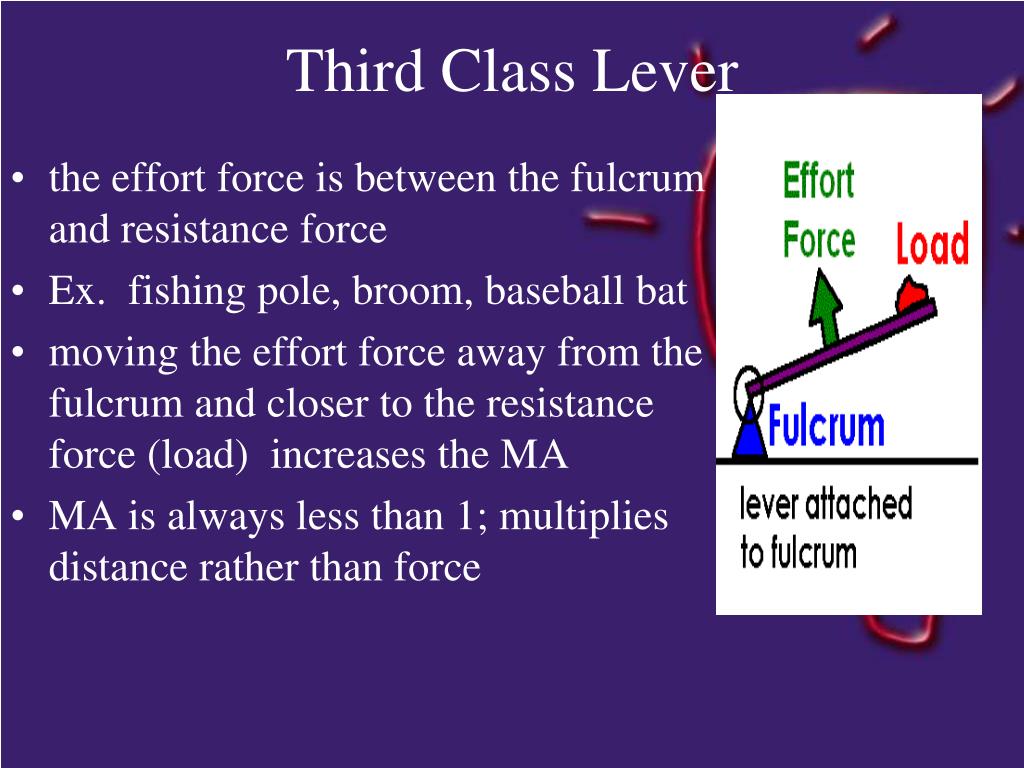 Third Class Lever

• the effort force is between the fulcrum and resistance force
• Ex. fishing pole, broom, baseball bat
• moving the effort force away from the fulcrum and closer to the resistance force (load) increases the MA
• MA is always less than 1; multiplies distance rather than force

Effort Force
Load
Fulcrum
lever attached to fulcrum